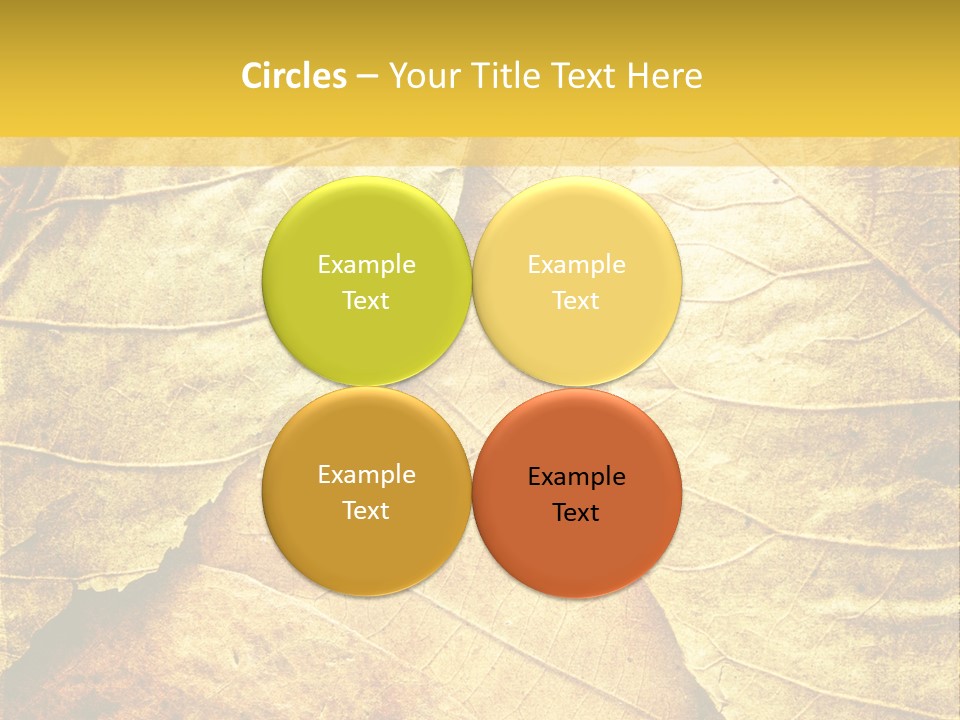 Circles – Your Title Text Here

Example Text

Example Text

Example Text

Example Text